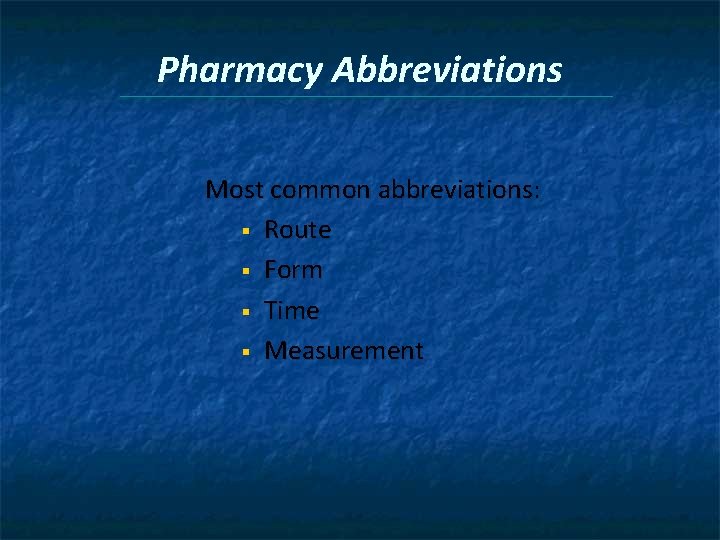 Pharmacy Abbreviations

Most common abbreviations:
- Route
- Form
- Time
- Measurement